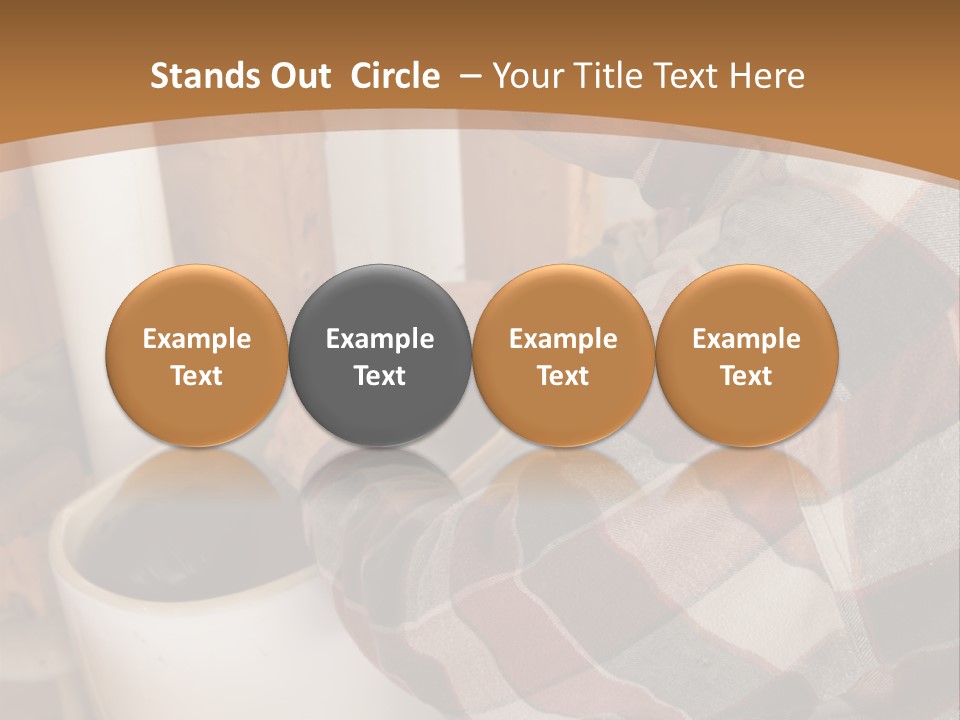 Stands Out Circle – Your Title Text Here

Example Text

Example Text

Example Text

Example Text